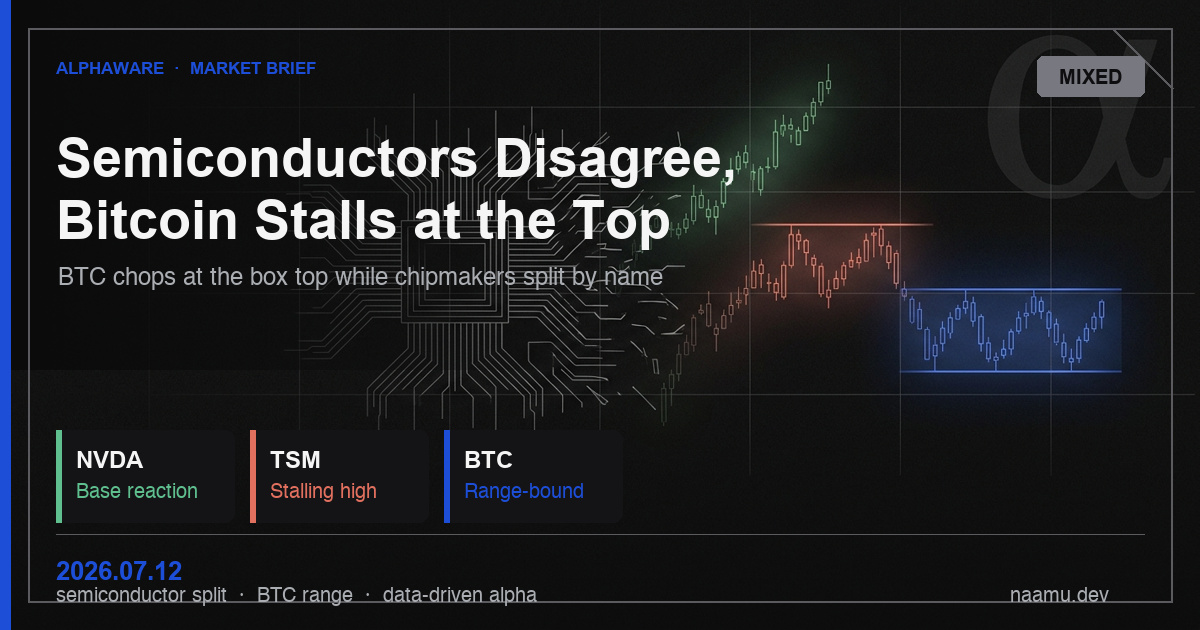 ALPHAWARE · MARKET BRIEF

MIXED

Semiconductors Disagree, Bitcoin Stalls at the Top

BTC chops at the box top while chipmakers split by name

NVDA
Base reaction

TSM
Stalling high

BTC
Range-bound

2026.07.12
semiconductor split · BTC range · data-driven alpha

naamu.dev